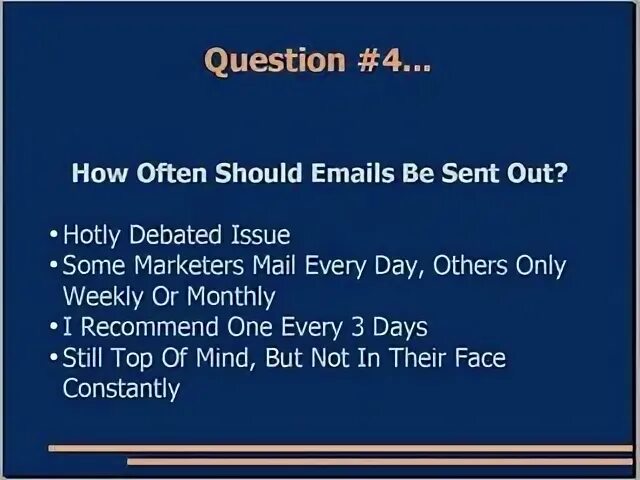 Question #4...

How Often Should Emails Be Sent Out?

• Hotly Debated Issue
• Some Marketers Mail Every Day, Others Only Weekly Or Monthly
• I Recommend One Every 3 Days
• Still Top Of Mind, But Not In Their Face Constantly